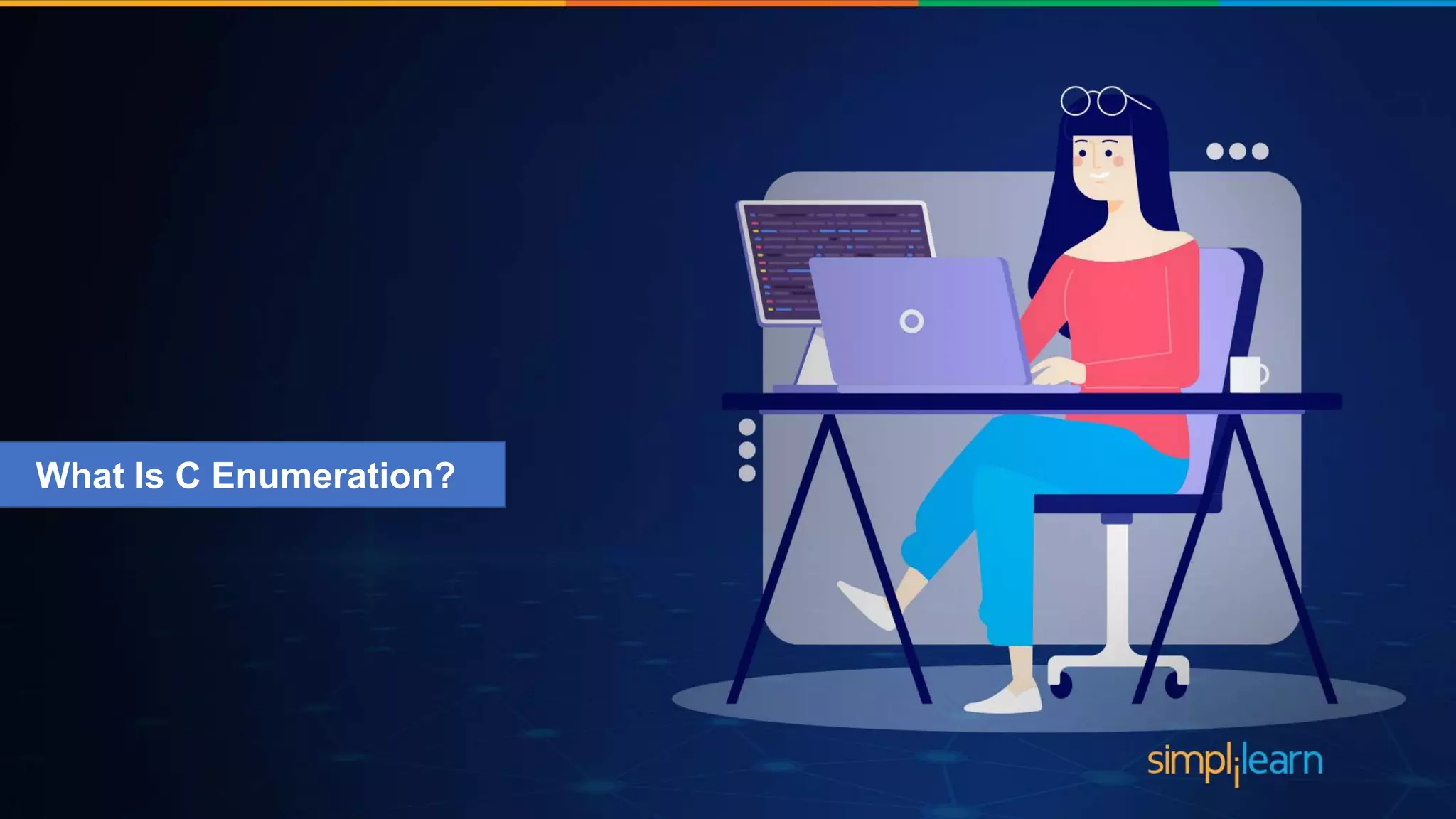 What Is C Enumeration?

simplilearn